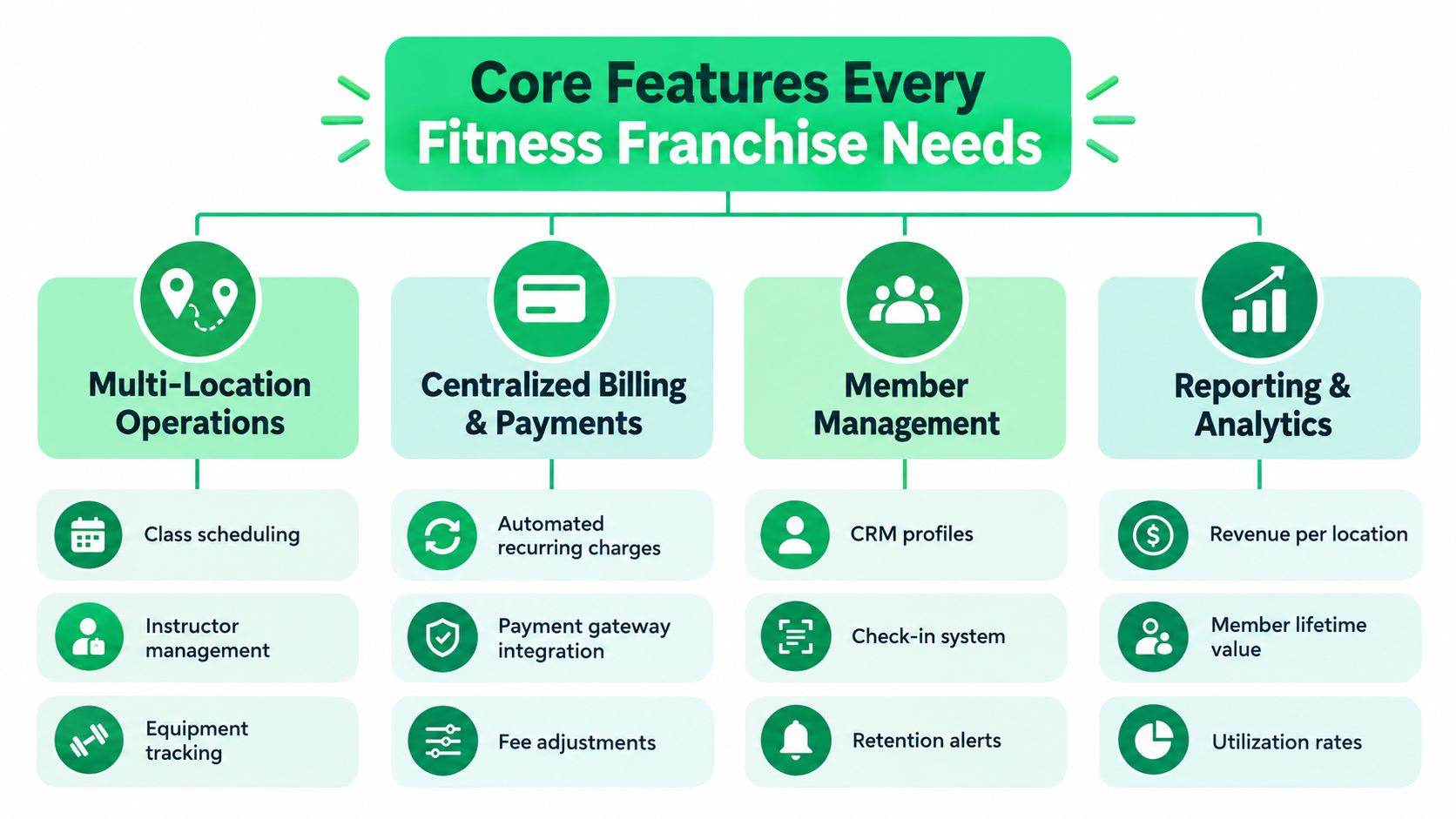 Core Features Every Fitness Franchise Needs

Multi-Location Operations

Class scheduling

Instructor management

Equipment tracking

Centralized Billing & Payments

Automated recurring charges

Payment gateway integration

Fee adjustments

Member Management

CRM profiles

Check-in system

Retention alerts

Reporting & Analytics

Revenue per location

Member lifetime value

Utilization rates